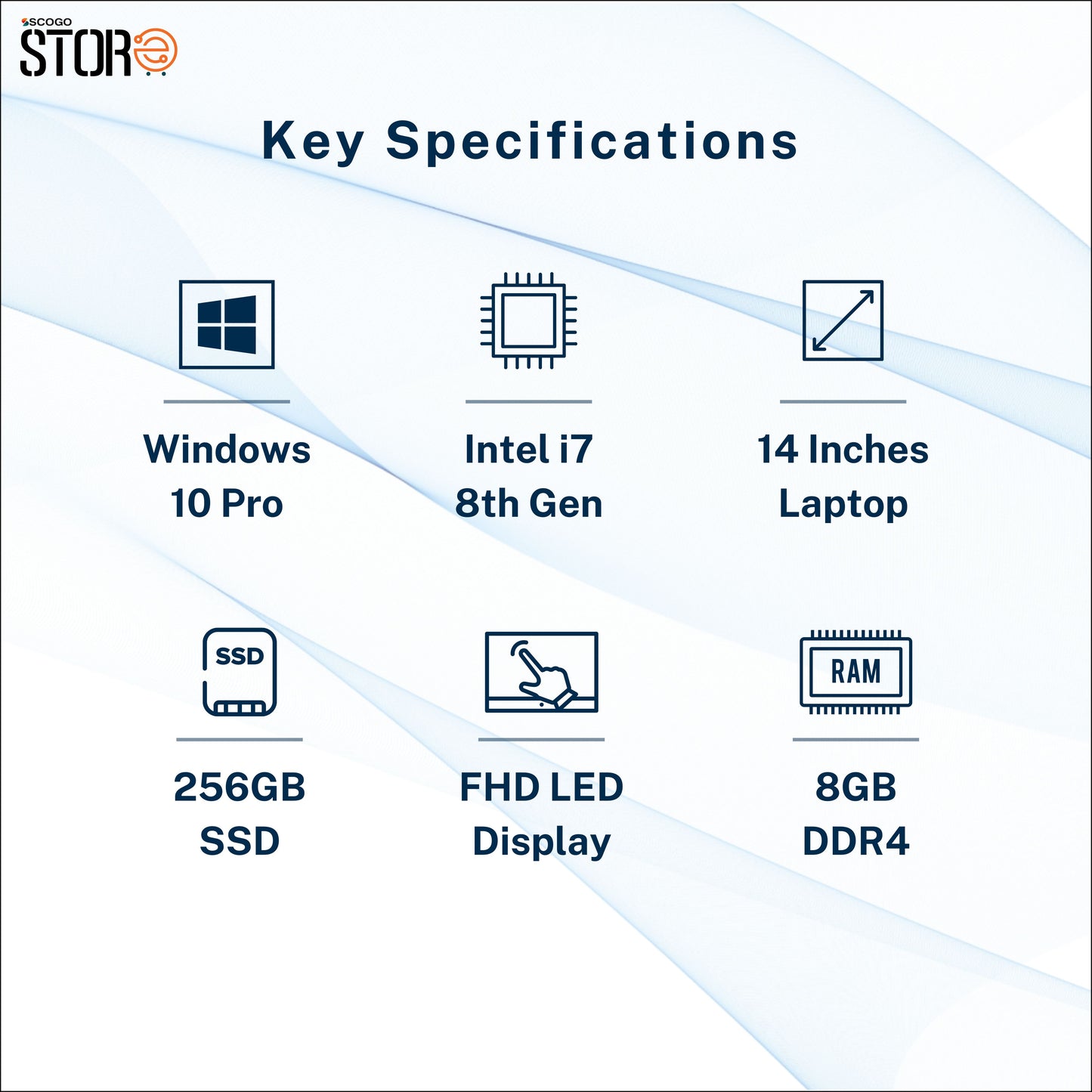 SCOGO STORe

Key Specifications

Windows 10 Pro

Intel i7 8th Gen

14 Inches Laptop

SSD

256GB SSD

FHD LED Display

RAM

8GB DDR4